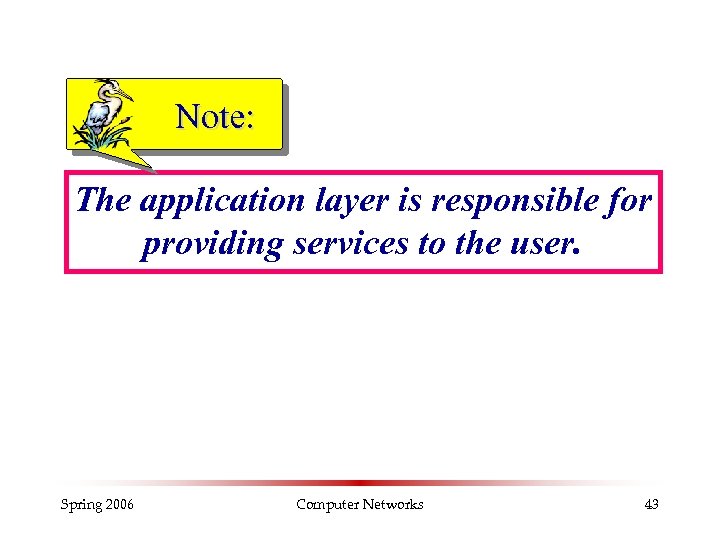 Note:

The application layer is responsible for providing services to the user.

Spring 2006

Computer Networks

43